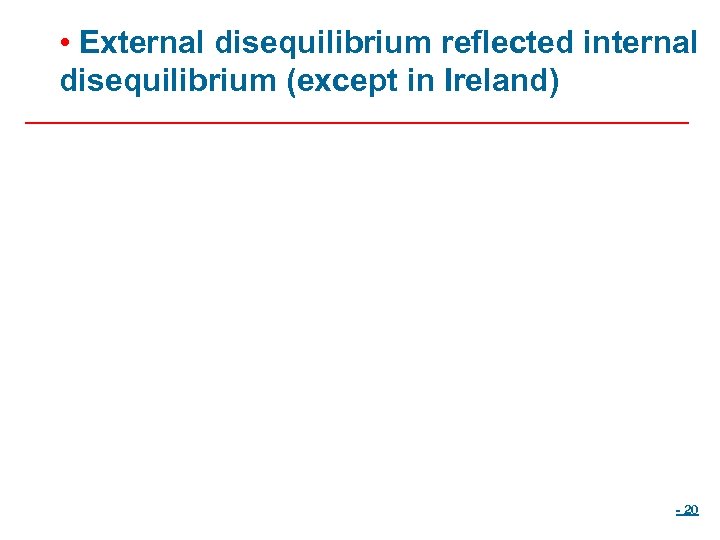 • External disequilibrium reflected internal disequilibrium (except in Ireland)

- 20